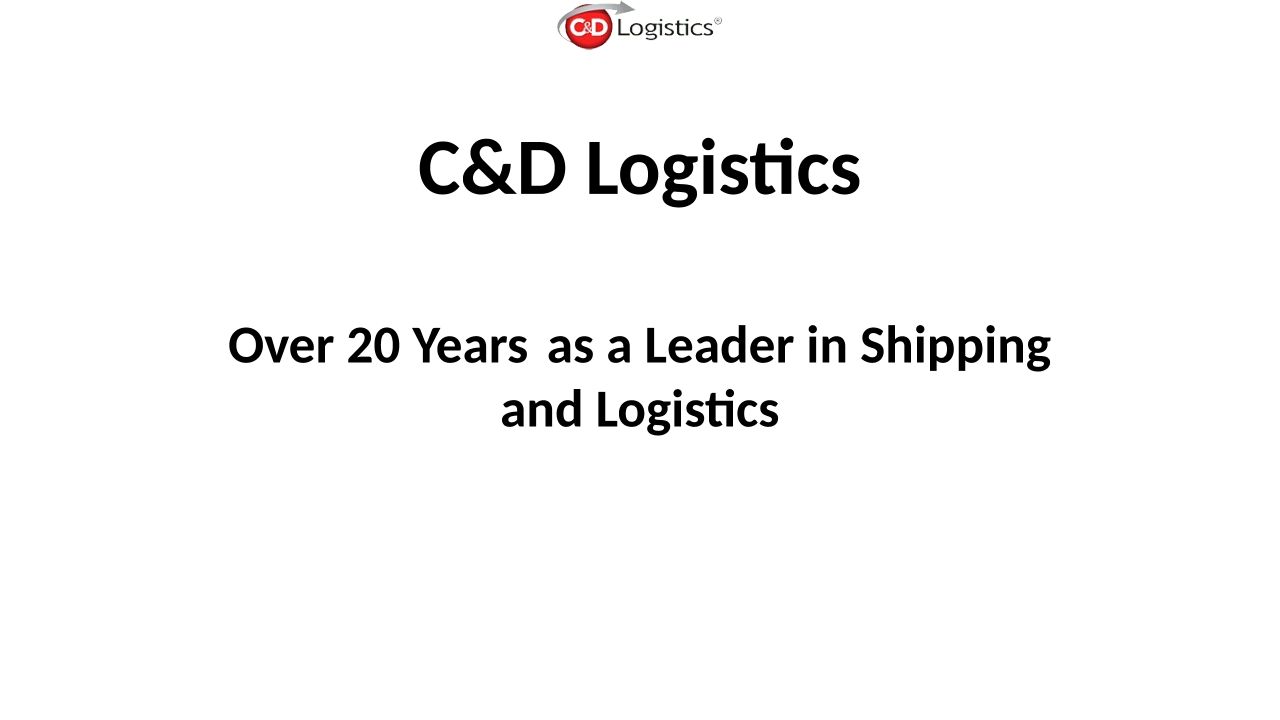 C&D Logistics®

C&D Logistics

Over 20 Years as a Leader in Shipping and Logistics